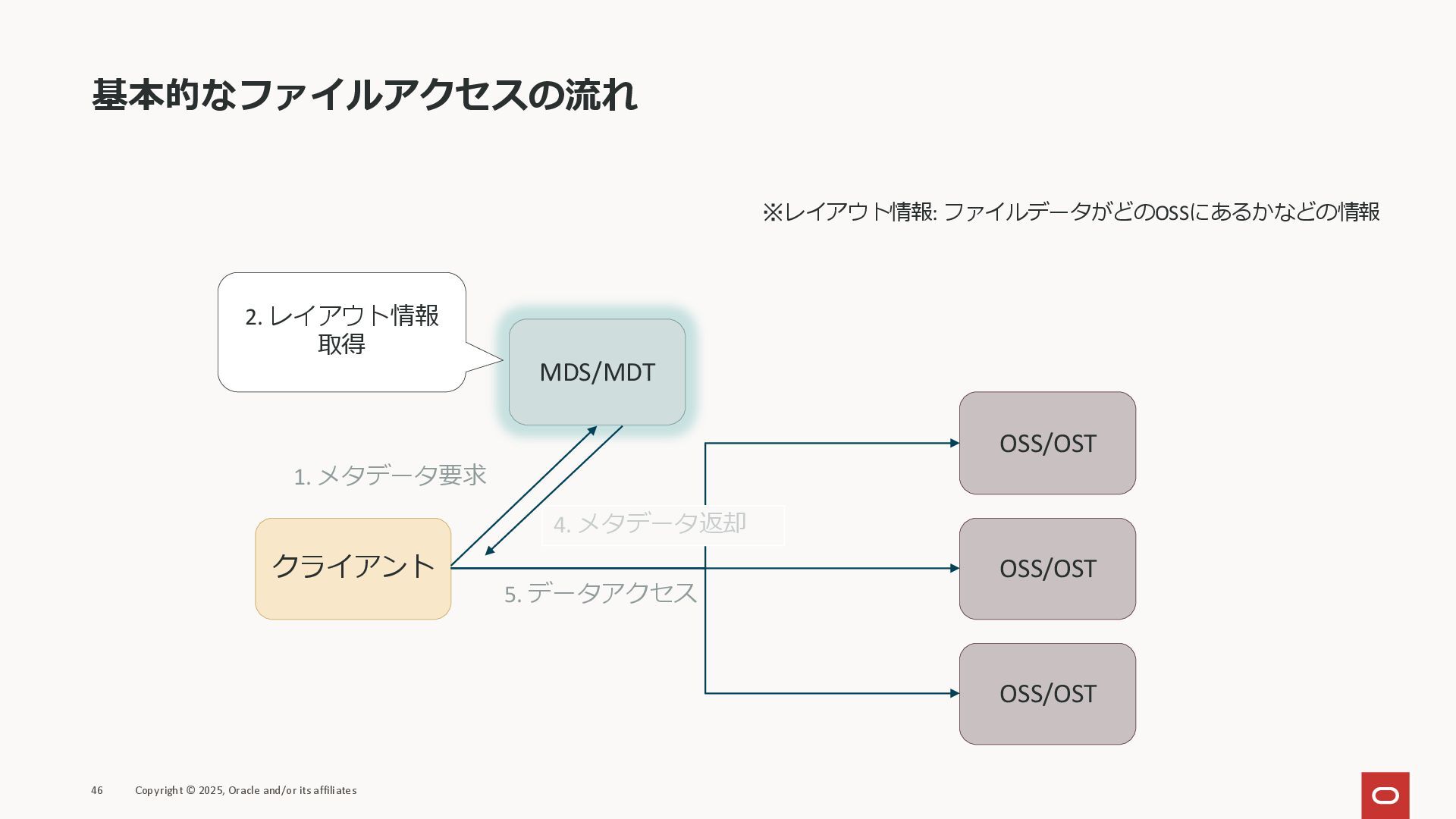 基本的なファイルアクセスの流れ

※レイアウト情報: ファイルデータがどのOSSにあるかなどの情報

2. レイアウト情報取得

MDS/MDT

1. メタデータ要求

4. メタデータ返却

クライアント

5. データアクセス

OSS/OST

OSS/OST

OSS/OST

46 Copyright © 2025, Oracle and/or its affiliates